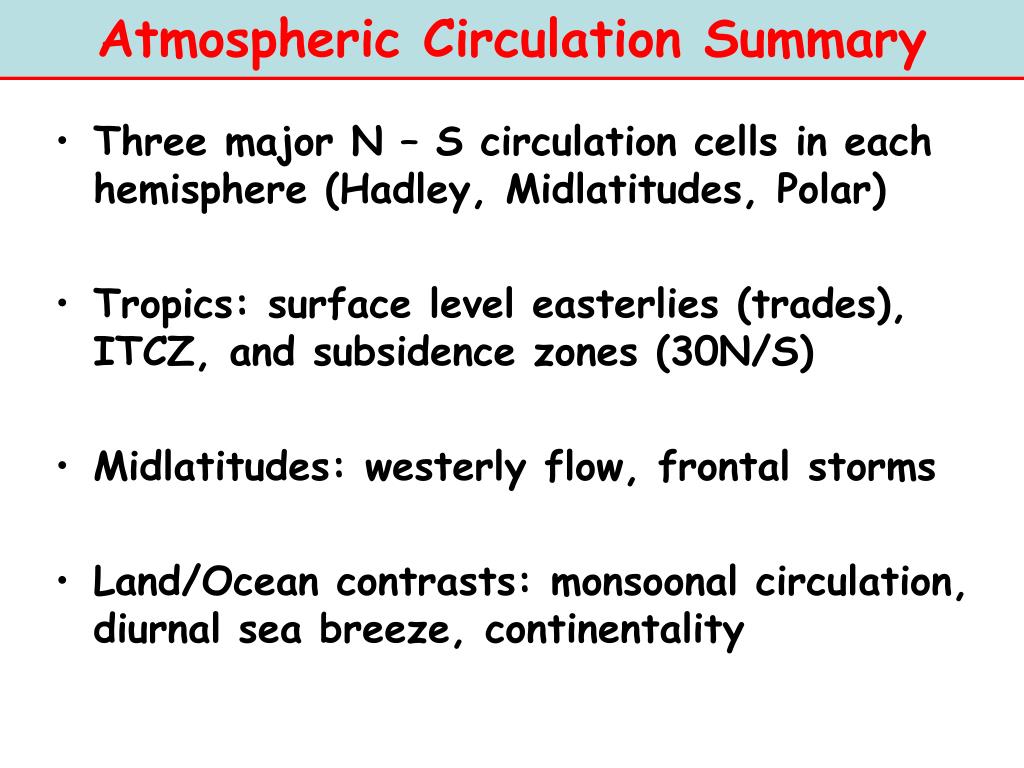 Atmospheric Circulation Summary

• Three major N – S circulation cells in each hemisphere (Hadley, Midlatitudes, Polar)

• Tropics: surface level easterlies (trades), ITCZ, and subsidence zones (30N/S)

• Midlatitudes: westerly flow, frontal storms

• Land/Ocean contrasts: monsoonal circulation, diurnal sea breeze, continentality